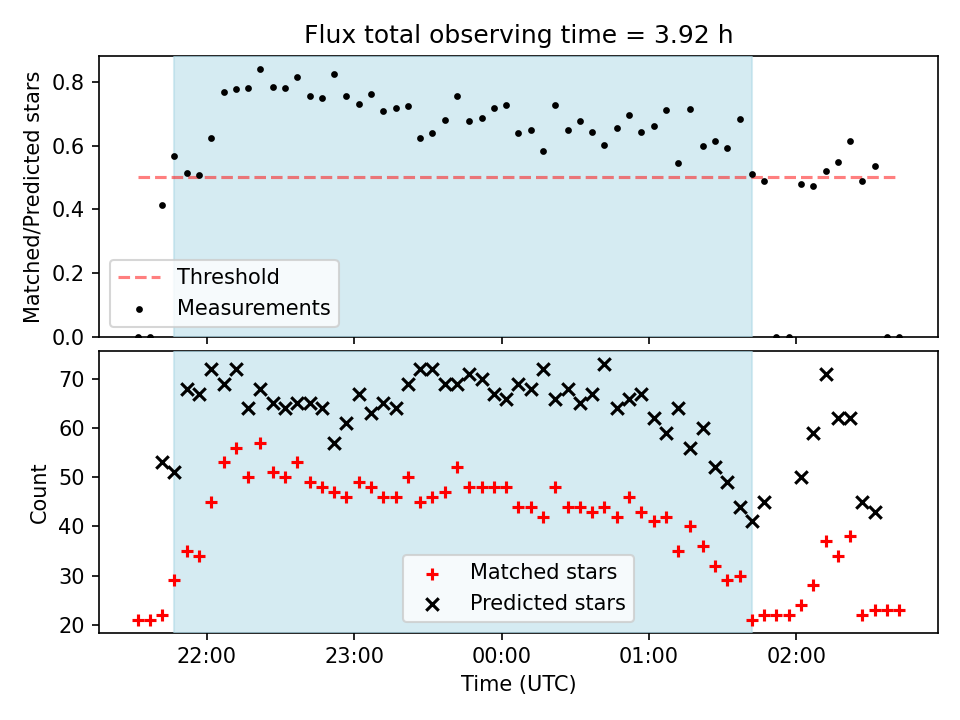 Flux total observing time = 3.92 h

Matched/Predicted stars

0.8
0.6
0.4
0.2
0.0

Threshold
Measurements

Count

70
60
50
40
30
20

Matched stars
Predicted stars

22:00
23:00
00:00
01:00
02:00

Time (UTC)